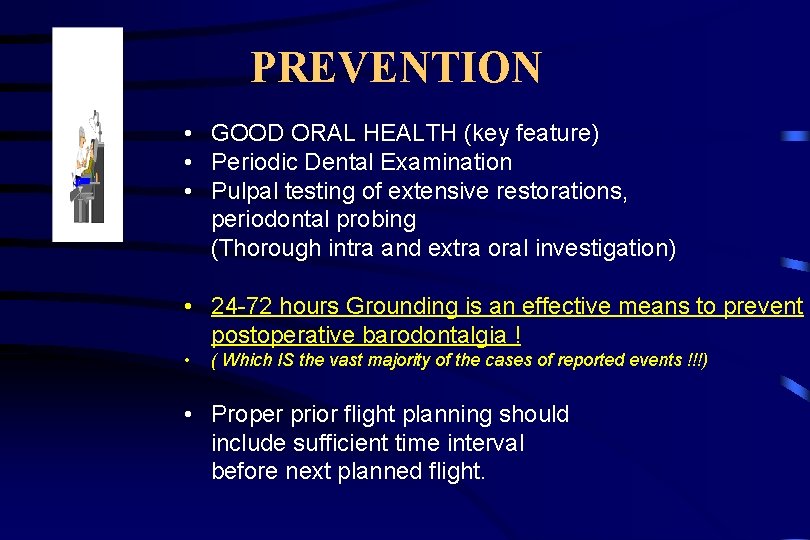 PREVENTION

• GOOD ORAL HEALTH (key feature)
• Periodic Dental Examination
• Pulpal testing of extensive restorations, periodontal probing
(Thorough intra and extra oral investigation)

• 24-72 hours Grounding is an effective means to prevent postoperative barodontalgia !
• ( Which IS the vast majority of the cases of reported events !!!)

• Proper prior flight planning should include sufficient time interval before next planned flight.